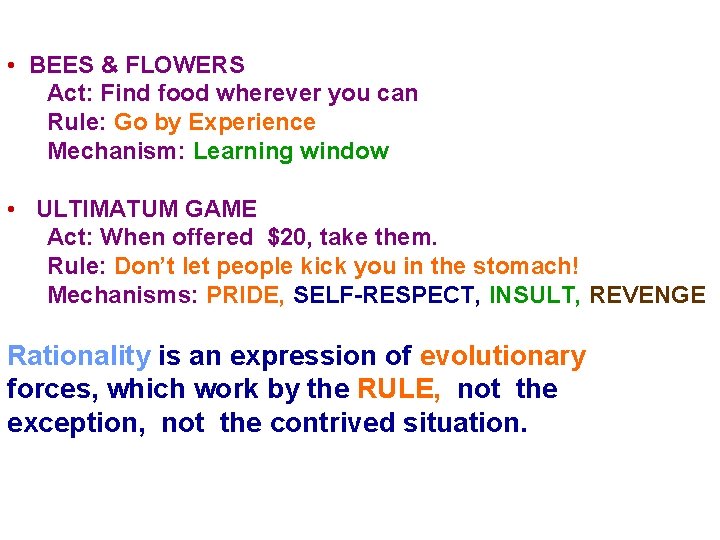 • BEES & FLOWERS
Act: Find food wherever you can
Rule: Go by Experience
Mechanism: Learning window

• ULTIMATUM GAME
Act: When offered \$20, take them.
Rule: Don't let people kick you in the stomach!
Mechanisms: PRIDE, SELF-RESPECT, INSULT, REVENGE

Rationality is an expression of evolutionary forces, which work by the RULE, not the exception, not the contrived situation.